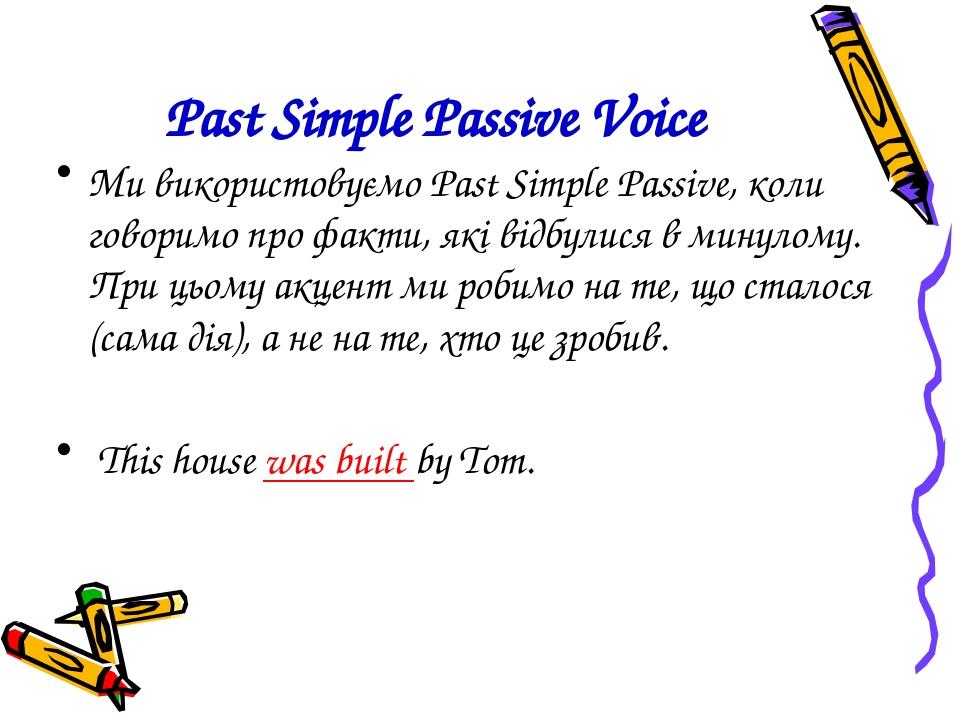 Past Simple Passive Voice

• Ми використовуємо Past Simple Passive, коли говоримо про факти, які відбулися в минулому. При цьому акцент ми робимо на те, що сталося (сама дія), а не на те, хто це зробив.

• This house was built by Tom.